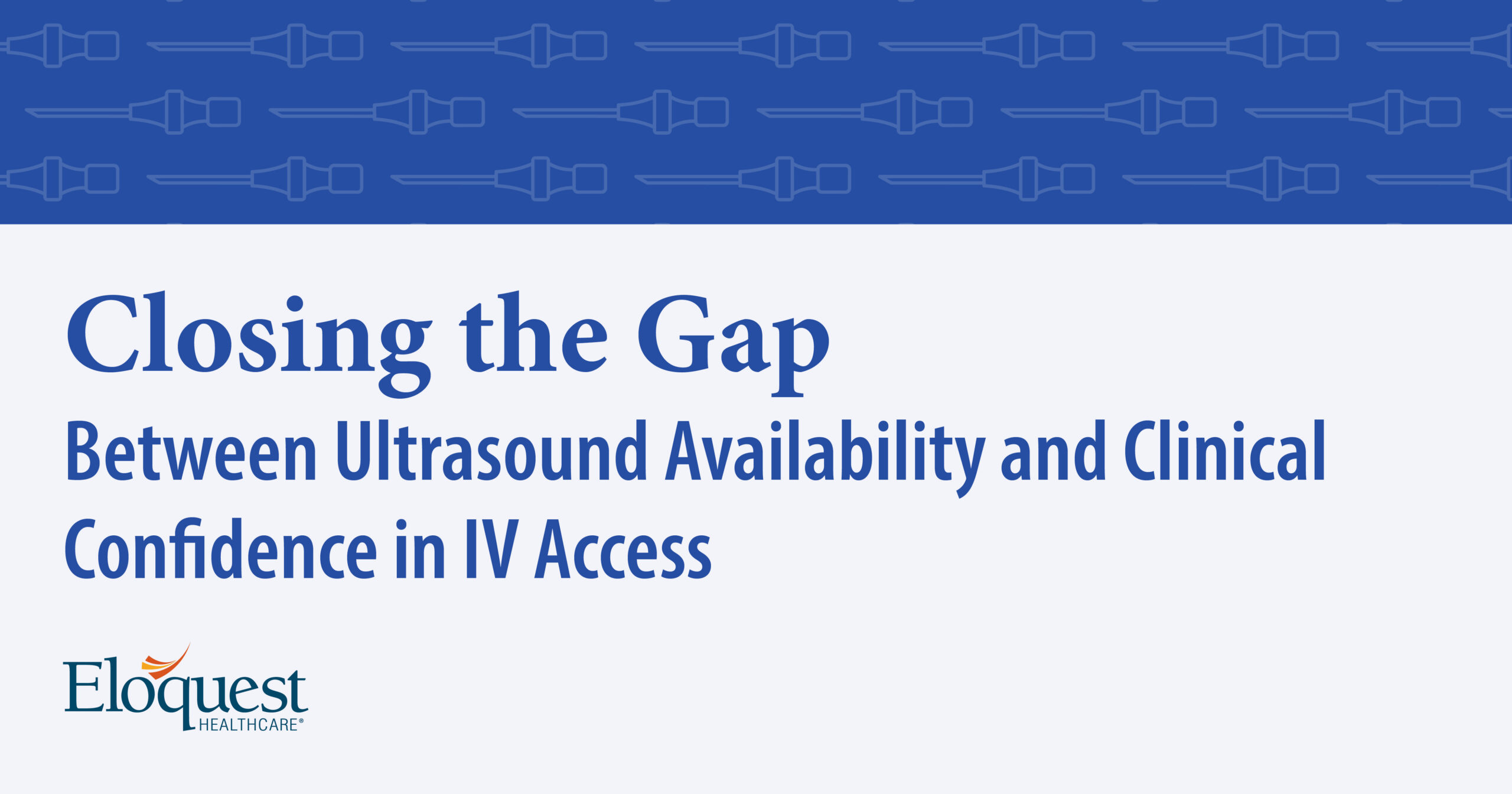 Closing the Gap

Between Ultrasound Availability and Clinical Confidence in IV Access

Eloquest
HEALTHCARE®